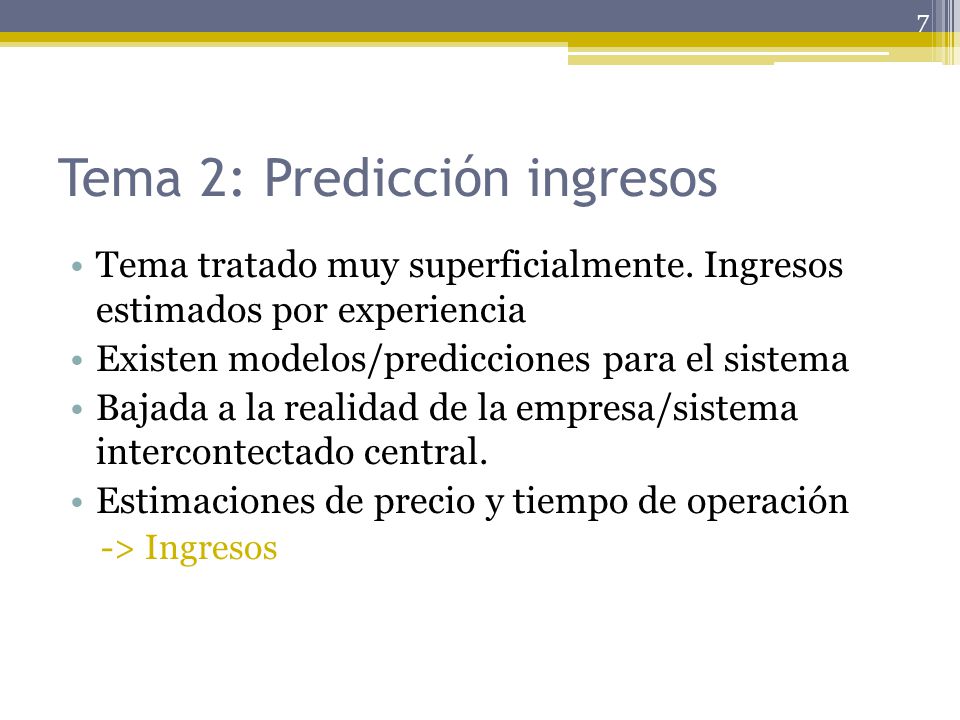 7

Tema 2: Predicción ingresos

• Tema tratado muy superficialmente. Ingresos estimados por experiencia
• Existen modelos/predicciones para el sistema
• Bajada a la realidad de la empresa/sistema intercontectado central.
• Estimaciones de precio y tiempo de operación
-> Ingresos